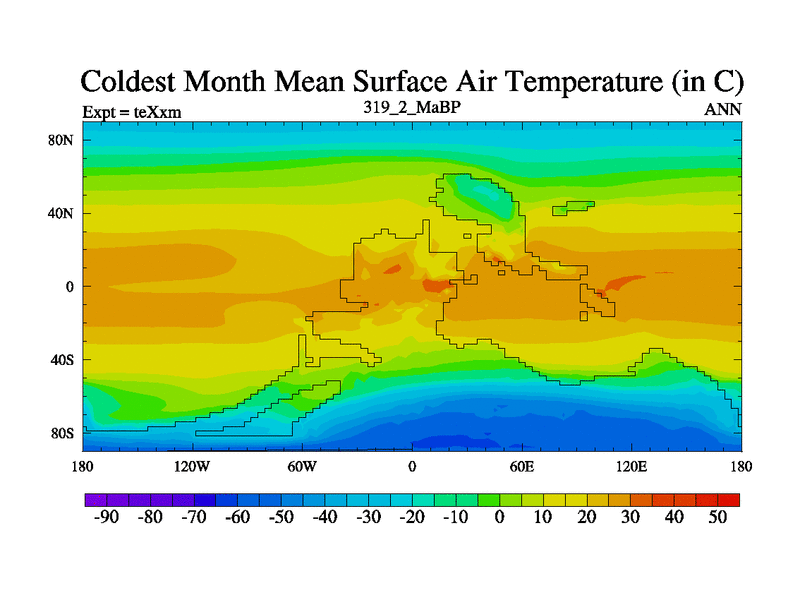 Coldest Month Mean Surface Air Temperature (in C)

Expt = teXxm

319_2_MaBP

ANN

80N
40N
0
40S
80S

180
120W
60W
0
60E
120E
180

-90
-80
-70
-60
-50
-40
-30
-20
-10
0
10
20
30
40
50